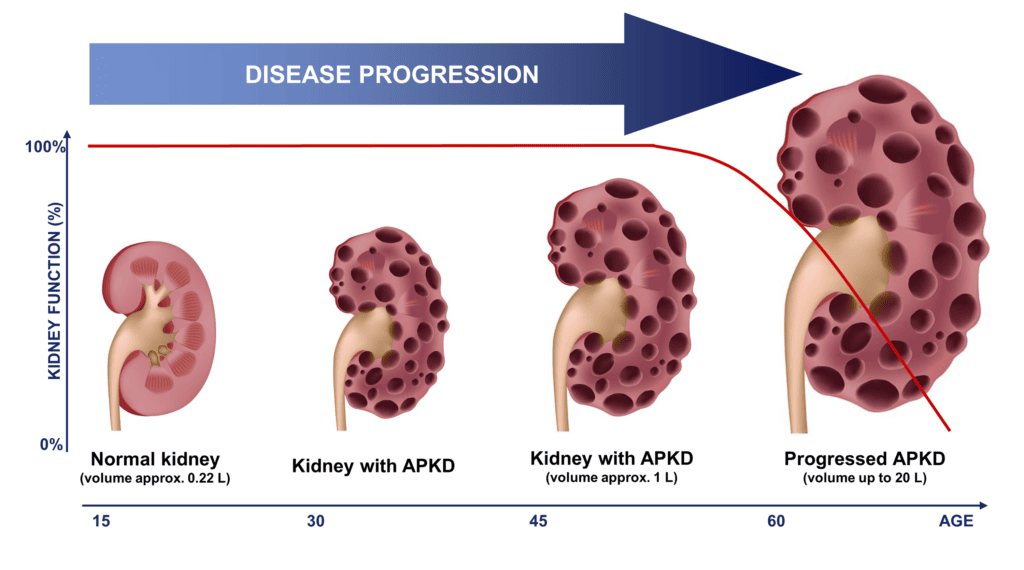 DISEASE PROGRESSION

100%

KIDNEY FUNCTION (%)

0%

Normal kidney
(volume approx. 0.22 L)

Kidney with APKD

Kidney with APKD
(volume approx. 1 L)

Progressed APKD
(volume up to 20 L)

15

30

45

60

AGE